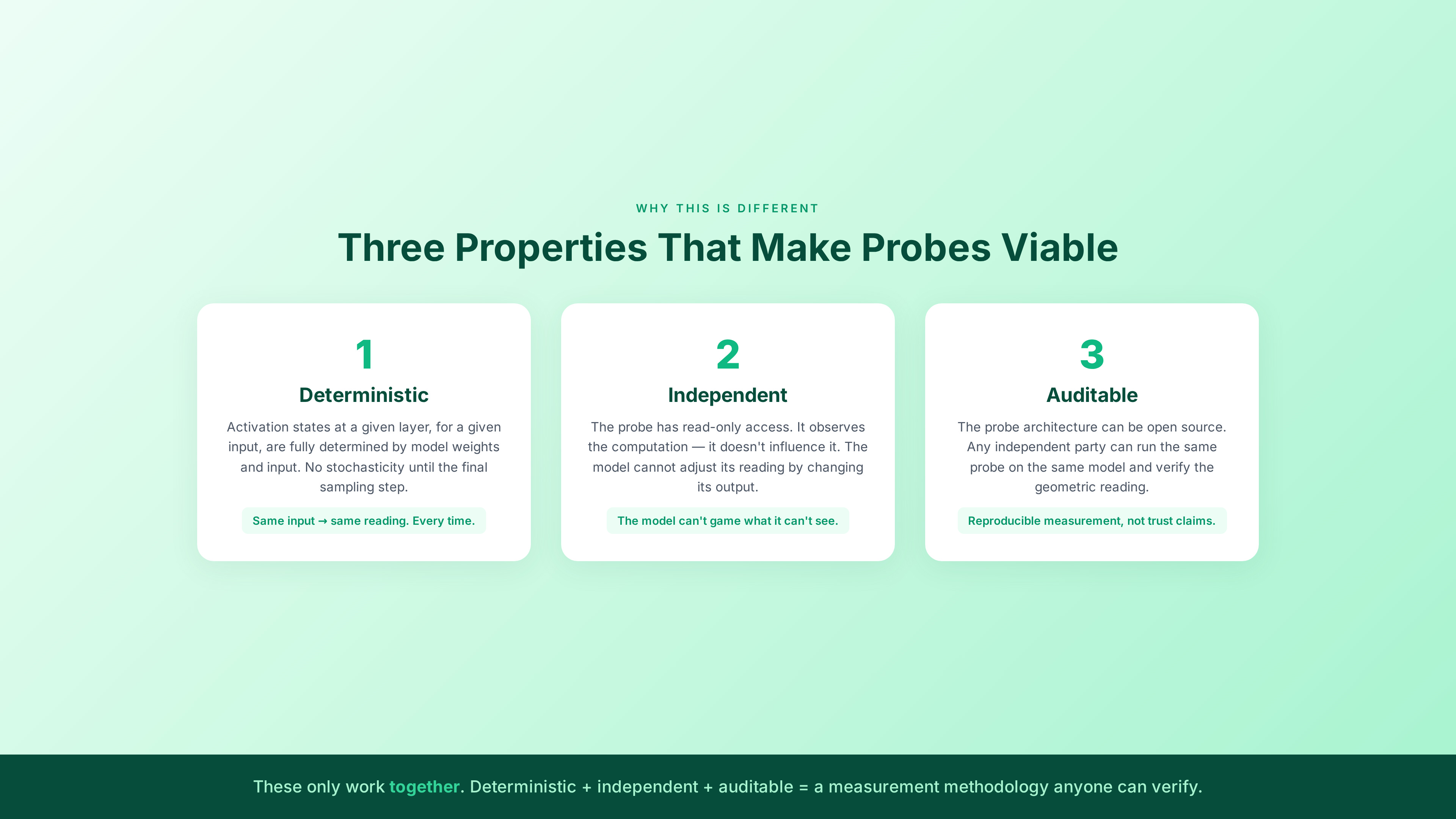 WHY THIS IS DIFFERENT

Three Properties That Make Probes Viable

1

Deterministic

Activation states at a given layer, for a given input, are fully determined by model weights and input. No stochasticity until the final sampling step.

Same input → same reading. Every time.

2

Independent

The probe has read-only access. It observes the computation — it doesn't influence it. The model cannot adjust its reading by changing its output.

The model can't game what it can't see.

3

Auditable

The probe architecture can be open source. Any independent party can run the same probe on the same model and verify the geometric reading.

Reproducible measurement, not trust claims.

These only work together. Deterministic + independent + auditable = a measurement methodology anyone can verify.